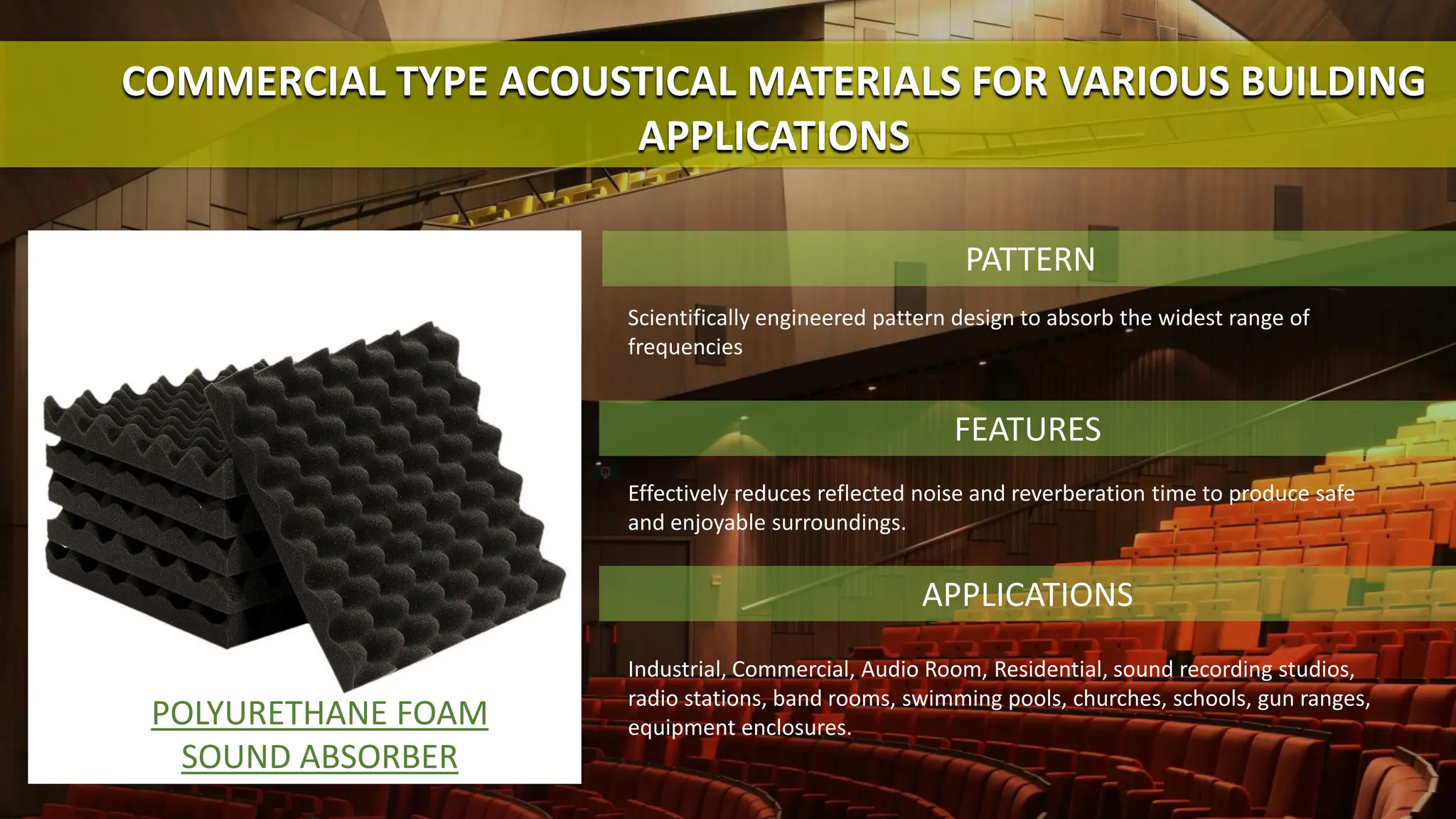 COMMERCIAL TYPE ACOUSTICAL MATERIALS FOR VARIOUS BUILDING APPLICATIONS

POLYURETHANE FOAM SOUND ABSORBER

PATTERN

Scientifically engineered pattern design to absorb the widest range of frequencies

FEATURES

Effectively reduces reflected noise and reverberation time to produce safe and enjoyable surroundings.

APPLICATIONS

Industrial, Commercial, Audio Room, Residential, sound recording studios, radio stations, band rooms, swimming pools, churches, schools, gun ranges, equipment enclosures.